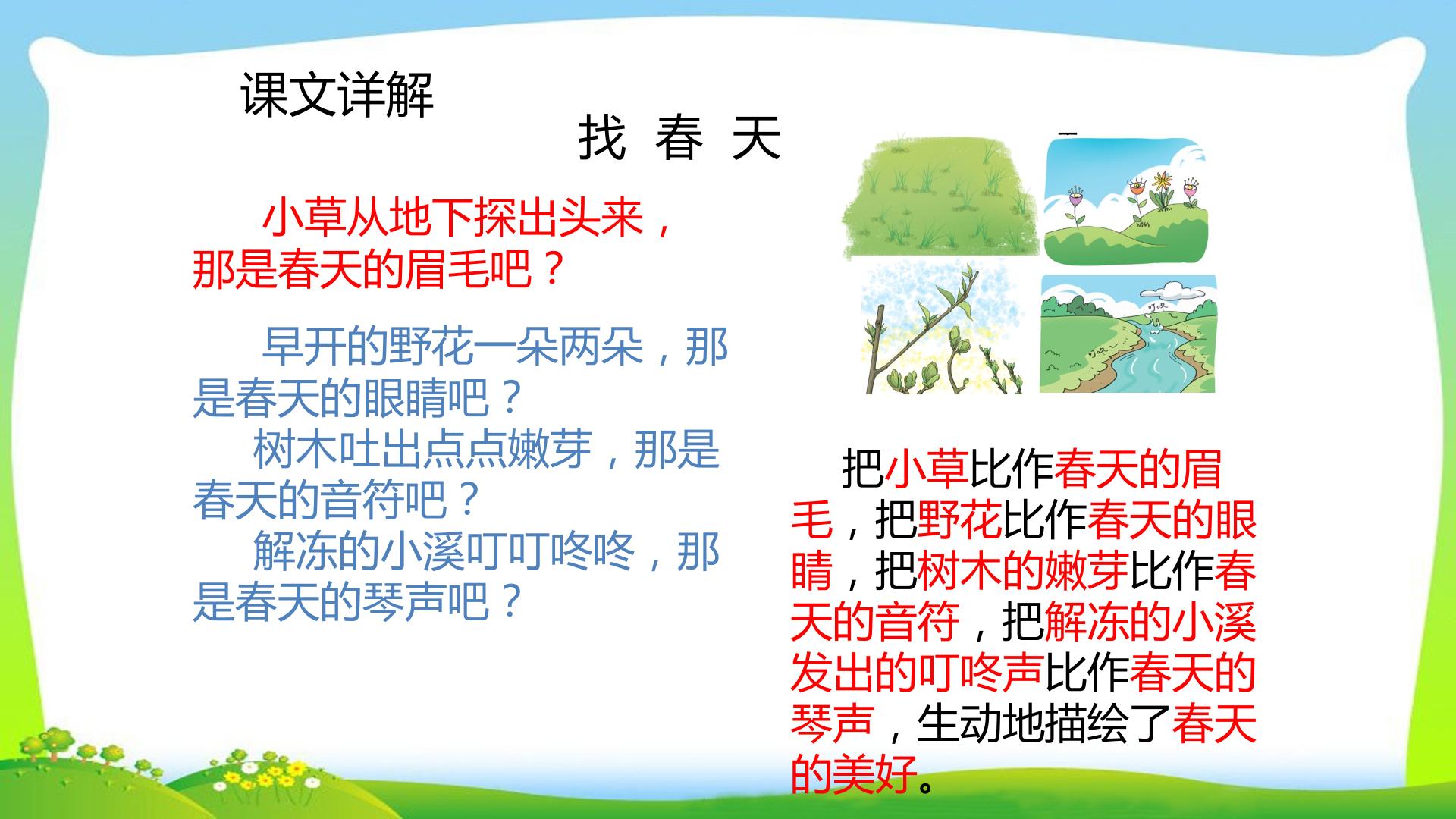 课文详解

找 春 天

小草从地下探出头来，那是春天的眉毛吧？

早开的野花一朵两朵，那是春天的眼睛吧？

树木吐出点点嫩芽，那是春天的音符吧？

解冻的小溪叮叮咚咚，那是春天的琴声吧？

叮咚

叮咚~

把小草比作春天的眉毛，把野花比作春天的眼睛，把树木的嫩芽比作春天的音符，把解冻的小溪发出的叮咚声比作春天的琴声，生动地描绘了春天的美好。